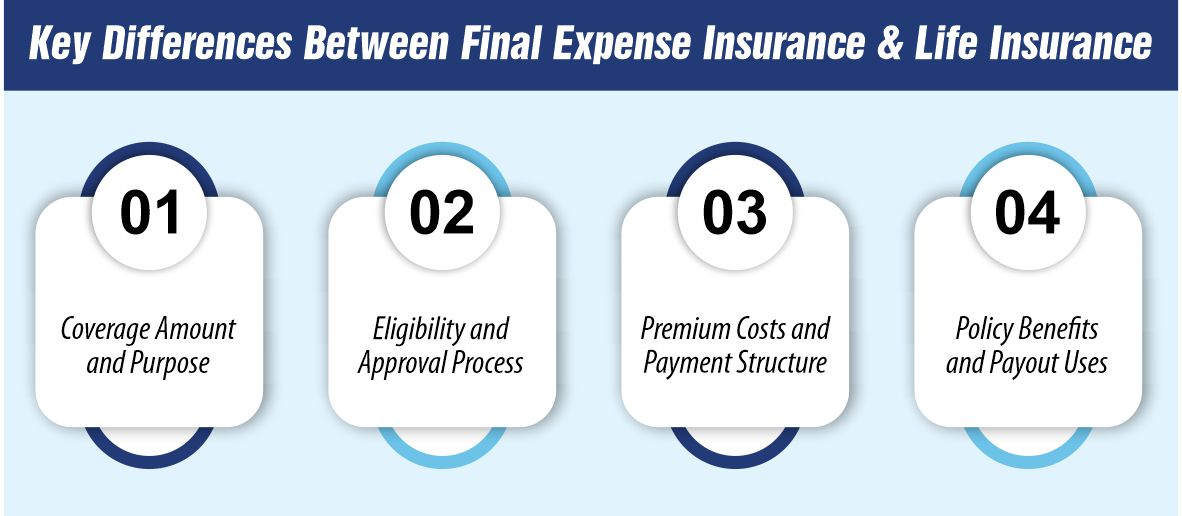 Key Differences Between Final Expense Insurance & Life Insurance

01

Coverage Amount and Purpose

02

Eligibility and Approval Process

03

Premium Costs and Payment Structure

04

Policy Benefits and Payout Uses